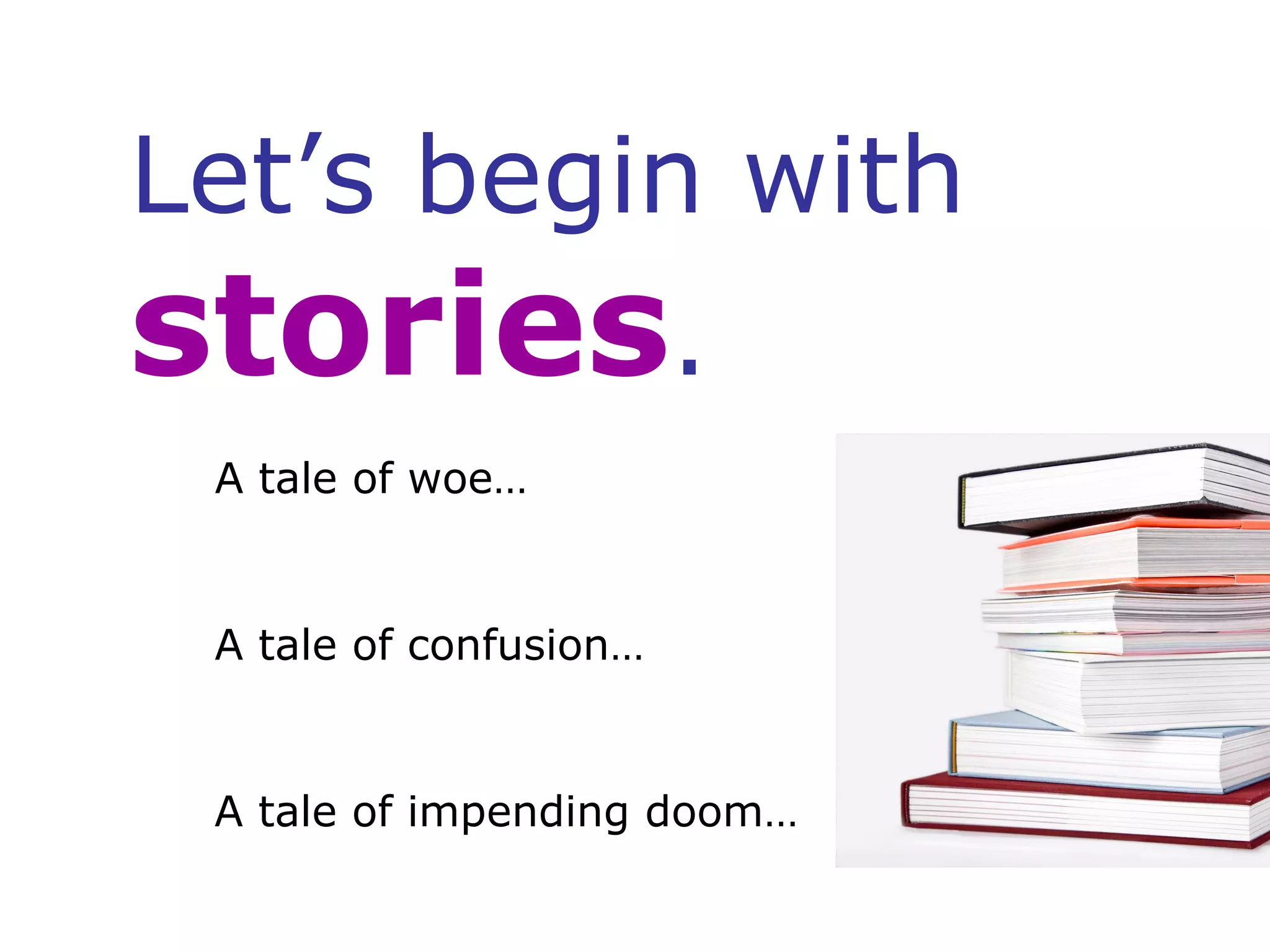 Let’s begin with stories.

A tale of woe…

A tale of confusion…

A tale of impending doom…